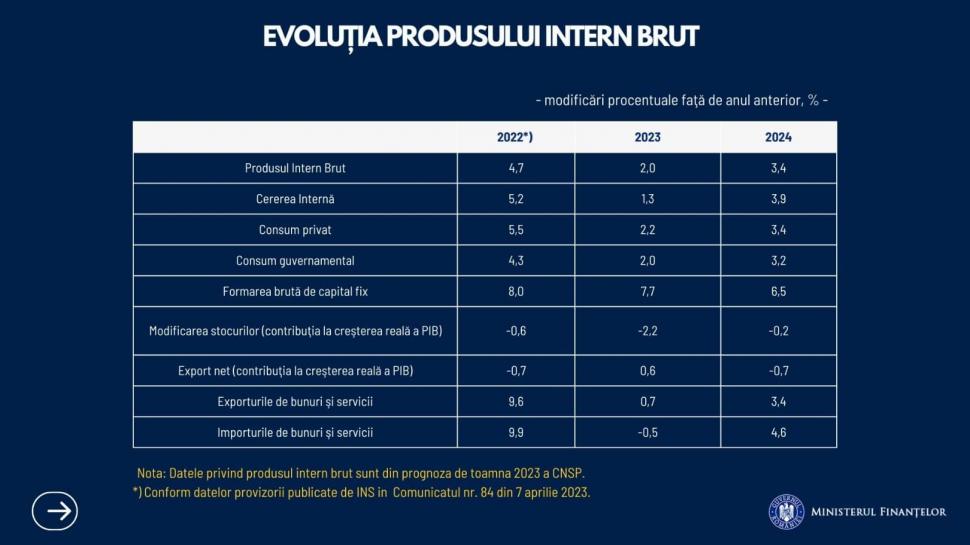 EVOLUȚIA PRODUSULUI INTERN BRUT

- modificări procentuale față de anul anterior, % -

| | 2022*) | 2023 | 2024 |
|---|---|---|---|
| Produsul Intern Brut | 4,7 | 2,0 | 3,4 |
| Cererea Internă | 5,2 | 1,3 | 3,9 |
| Consum privat | 5,5 | 2,2 | 3,4 |
| Consum guvernamental | 4,3 | 2,0 | 3,2 |
| Formarea brută de capital fix | 8,0 | 7,7 | 6,5 |
| Modificarea stocurilor (contribuția la creșterea reală a PIB) | -0,6 | -2,2 | -0,2 |
| Export net (contribuția la creșterea reală a PIB) | -0,7 | 0,6 | -0,7 |
| Exporturile de bunuri și servicii | 9,6 | 0,7 | 3,4 |
| Importurile de bunuri și servicii | 9,9 | -0,5 | 4,6 |

Nota: Datele privind produsul intern brut sunt din prognoza de toamna 2023 a CNSP.
*) Conform datelor provizorii publicate de INS in Comunicatul nr. 84 din 7 aprilie 2023.

MINISTERUL FINANȚELOR